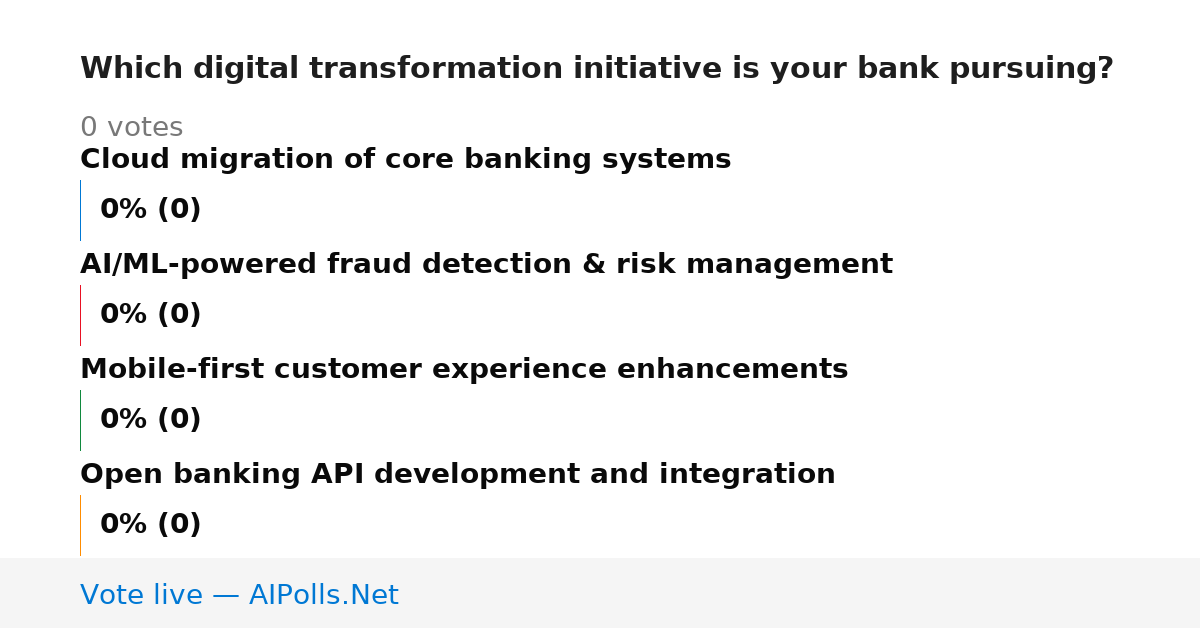 Which digital transformation initiative is your bank pursuing?

0 votes

Cloud migration of core banking systems

0% (0)

AI/ML-powered fraud detection & risk management

0% (0)

Mobile-first customer experience enhancements

0% (0)

Open banking API development and integration

0% (0)

Vote live — AIPolls.Net